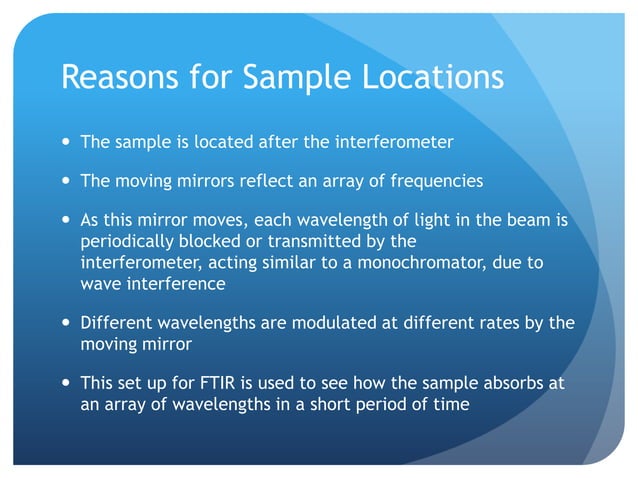 Reasons for Sample Locations

• The sample is located after the interferometer

• The moving mirrors reflect an array of frequencies

• As this mirror moves, each wavelength of light in the beam is periodically blocked or transmitted by the interferometer, acting similar to a monochromator, due to wave interference

• Different wavelengths are modulated at different rates by the moving mirror

• This set up for FTIR is used to see how the sample absorbs at an array of wavelengths in a short period of time